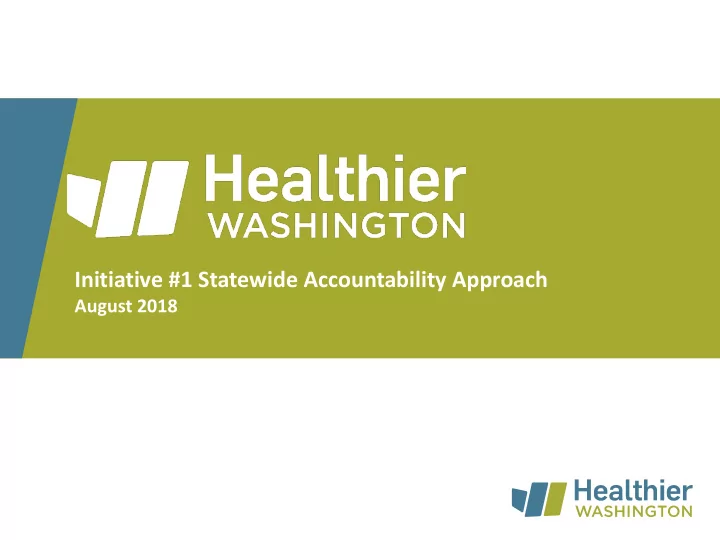 Healthier
WASHINGTON

Initiative #1 Statewide Accountability Approach
August 2018

Healthier
WASHINGTON